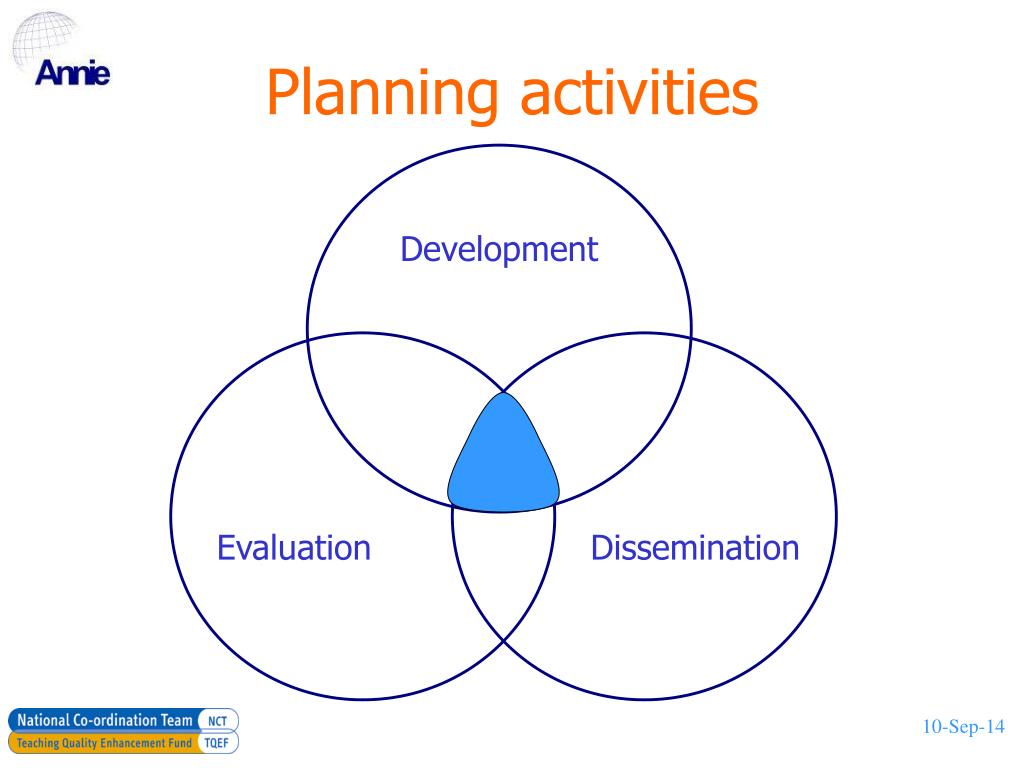 Annie

Planning activities

Development

Evaluation

Dissemination

National Co-ordination Team NCT
Teaching Quality Enhancement Fund TQEF

10-Sep-14